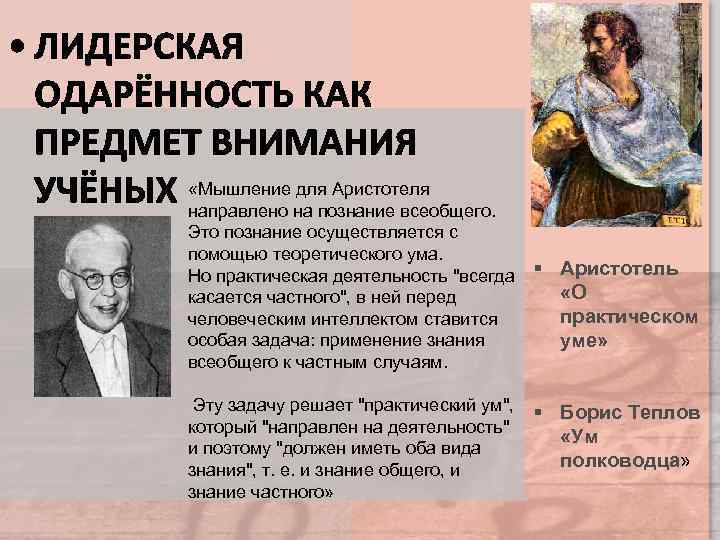 • ЛИДЕРСКАЯ ОДАРЁННОСТЬ КАК ПРЕДМЕТ ВНИМАНИЯ УЧЁНЫХ

«Мышление для Аристотеля направлено на познание всеобщего. Это познание осуществляется с помощью теоретического ума. Но практическая деятельность "всегда касается частного", в ней перед человеческим интеллектом ставится особая задача: применение знания всеобщего к частным случаям.

Эту задачу решает "практический ум", который "направлен на деятельность" и поэтому "должен иметь оба вида знания", т. е. и знание общего, и знание частного»

▪ Аристотель «О практическом уме»

▪ Борис Теплов «Ум полководца»